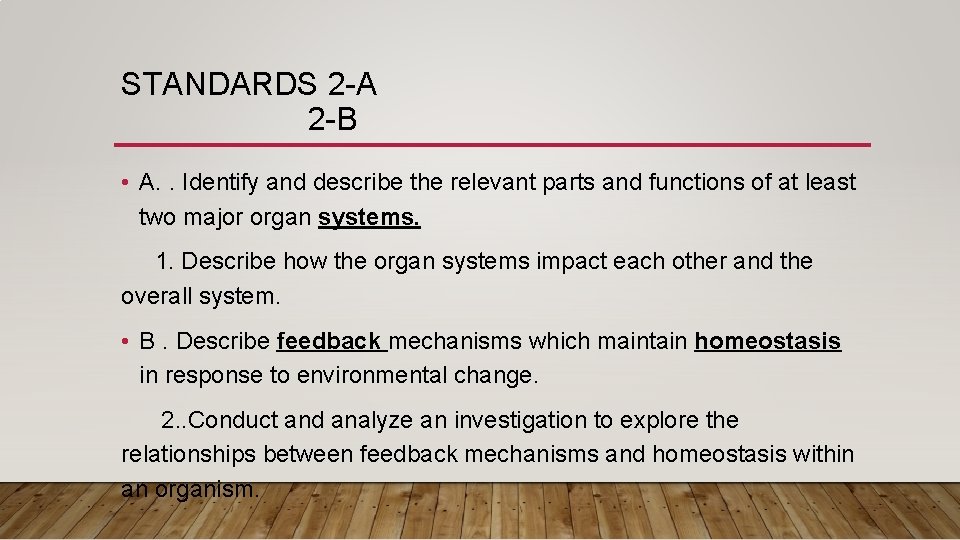 STANDARDS 2-A
2-B

• A. . Identify and describe the relevant parts and functions of at least two major organ systems.

1. Describe how the organ systems impact each other and the overall system.

• B . Describe feedback mechanisms which maintain homeostasis in response to environmental change.

2..Conduct and analyze an investigation to explore the relationships between feedback mechanisms and homeostasis within an organism.